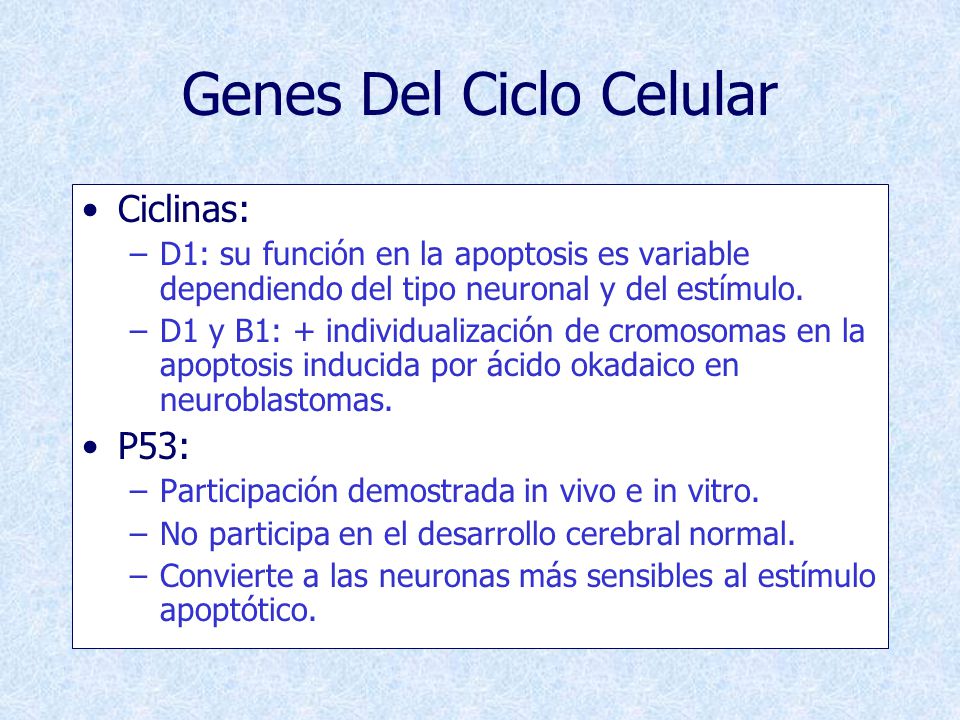 Genes Del Ciclo Celular

• Ciclinas:
– D1: su función en la apoptosis es variable dependiendo del tipo neuronal y del estímulo.
– D1 y B1: + individualización de cromosomas en la apoptosis inducida por ácido okadaico en neuroblastomas.

• P53:
– Participación demostrada in vivo e in vitro.
– No participa en el desarrollo cerebral normal.
– Convierte a las neuronas más sensibles al estímulo apoptótico.